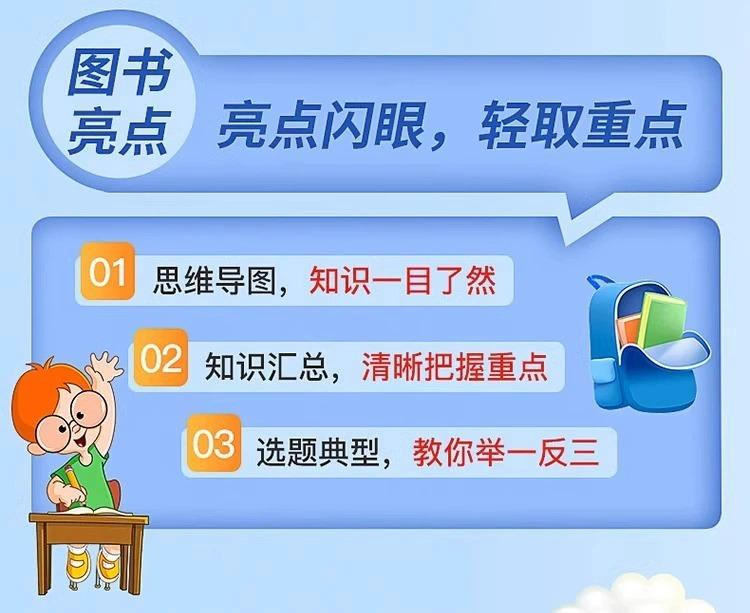 图书亮点

亮点闪眼，轻取重点

01 思维导图，知识一目了然

02 知识汇总，清晰把握重点

03 选题典型，教你举一反三